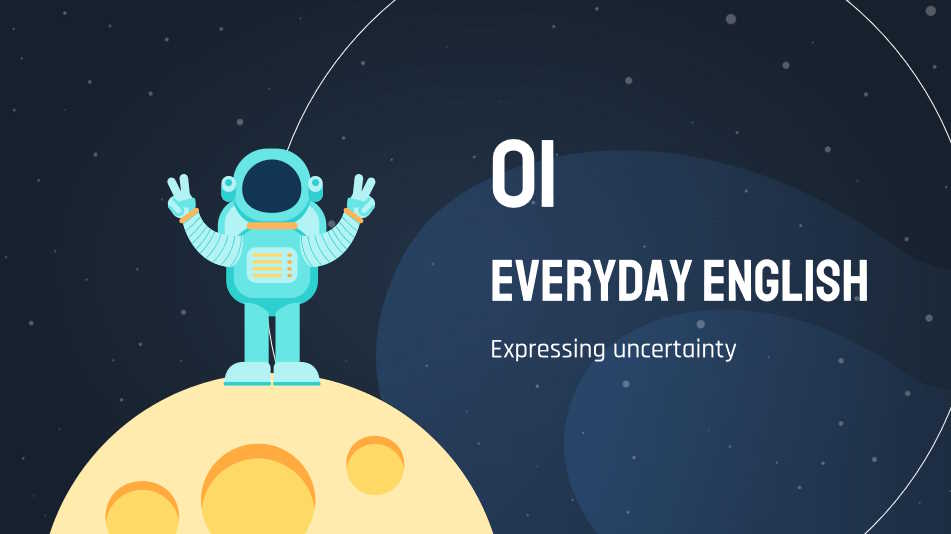 01

EVERYDAY ENGLISH

Expressing uncertainty